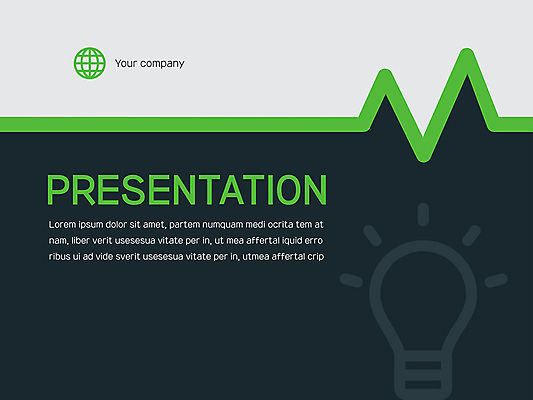 Your company

PRESENTATION

Lorem ipsum dolor sit amet, partem numquam medi ocrita tem at nam, liber verit usesesua vitate per in, ut mea affertal iquid erro ribus ui ad vide sverit usesesua vitate per in, utmea affertal crip